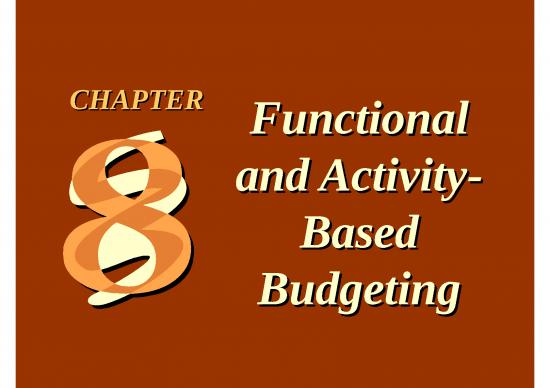 CHAPTER

8

Functional and Activity-Based Budgeting